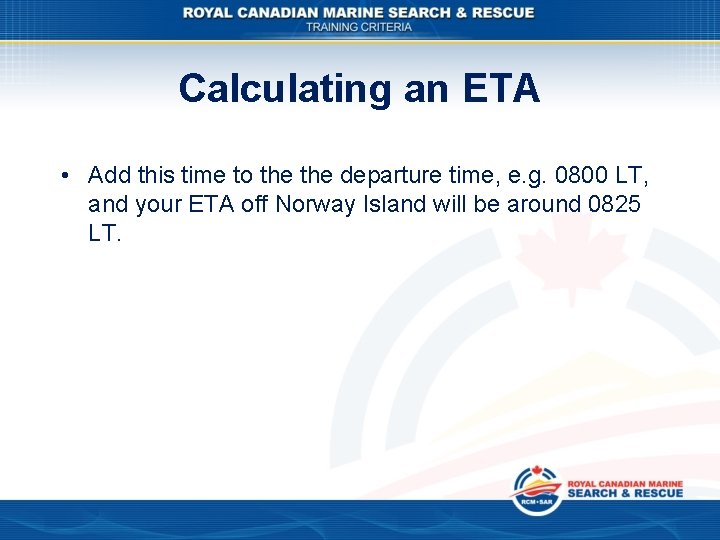 ROYAL CANADIAN MARINE SEARCH & RESCUE
TRAINING CRITERIA

Calculating an ETA

• Add this time to the the departure time, e.g. 0800 LT, and your ETA off Norway Island will be around 0825 LT.

RCM•SAR
ROYAL CANADIAN MARINE
SEARCH & RESCUE